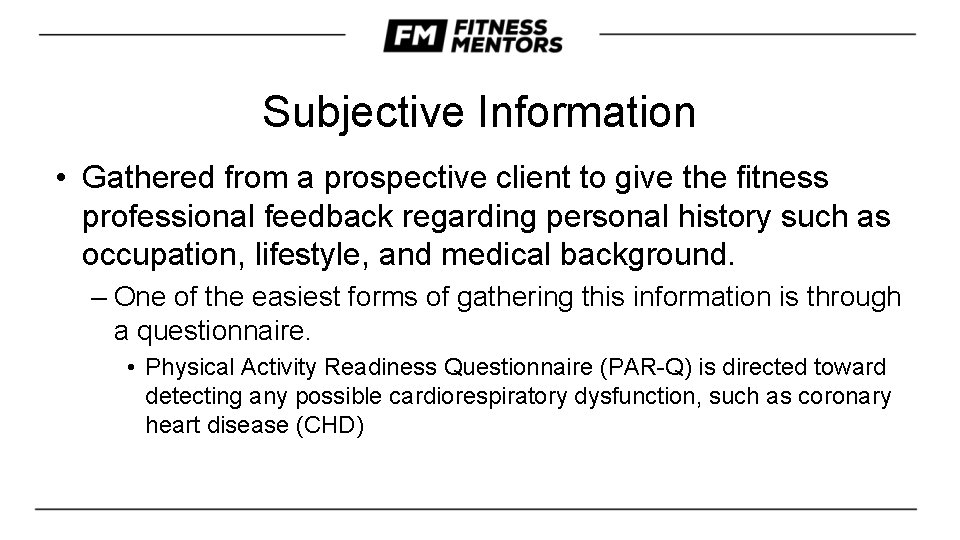 FM FITNESS MENTORS

Subjective Information

• Gathered from a prospective client to give the fitness professional feedback regarding personal history such as occupation, lifestyle, and medical background.

– One of the easiest forms of gathering this information is through a questionnaire.

• Physical Activity Readiness Questionnaire (PAR-Q) is directed toward detecting any possible cardiorespiratory dysfunction, such as coronary heart disease (CHD)